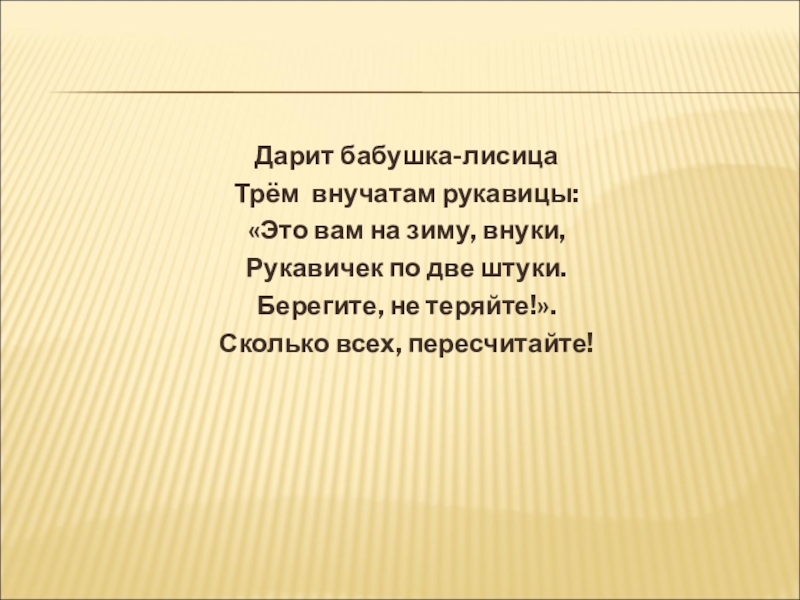 Дарит бабушка-лисица
Трём внучатам рукавицы:
«Это вам на зиму, внуки,
Рукавичек по две штуки.
Берегите, не теряйте!».
Сколько всех, пересчитайте!